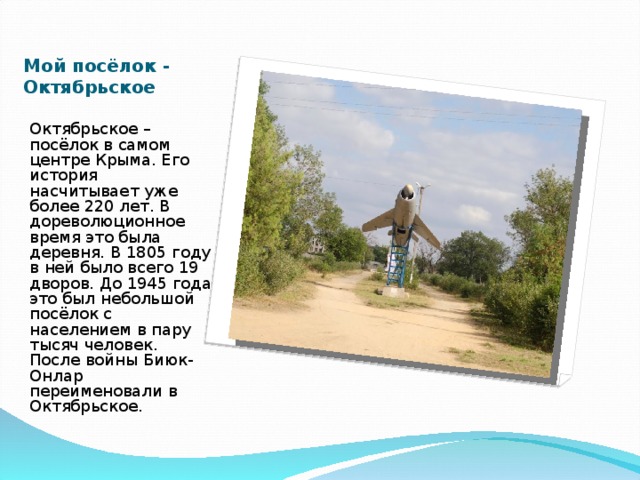 Мой посёлок - Октябрьское

Октябрьское – посёлок в самом центре Крыма. Его история насчитывает уже более 220 лет. В дореволюционное время это была деревня. В 1805 году в ней было всего 19 дворов. До 1945 года это был небольшой посёлок с населением в пару тысяч человек. После войны Биюк-Онлар переименовали в Октябрьское.